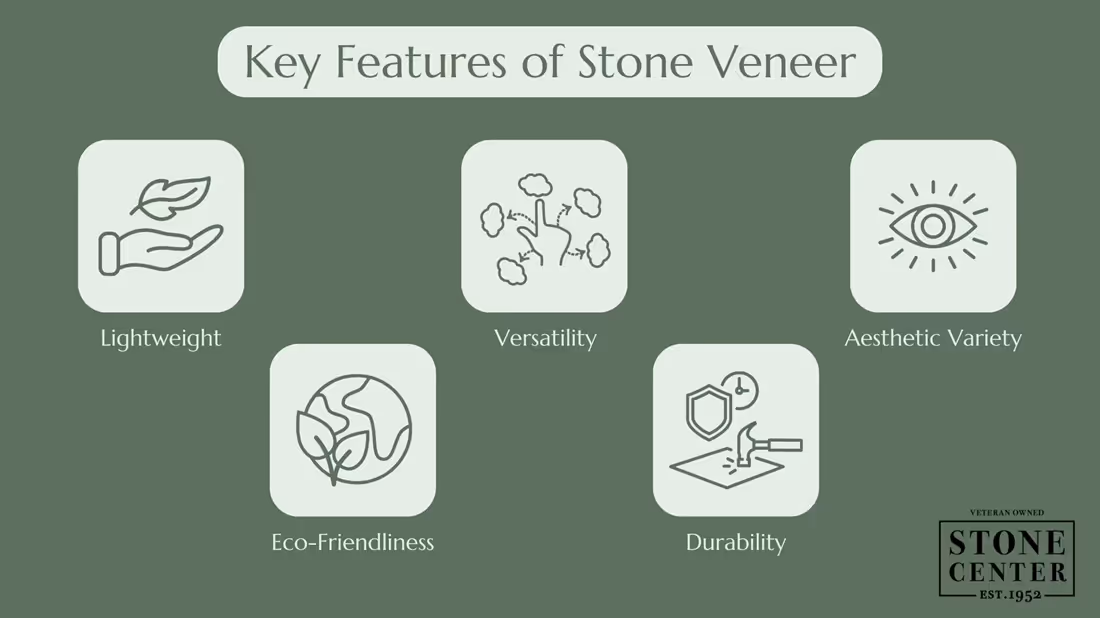 Key Features of Stone Veneer

Lightweight

Versatility

Aesthetic Variety

Eco-Friendliness

Durability

VETERAN OWNED
STONE
CENTER
EST. 1952